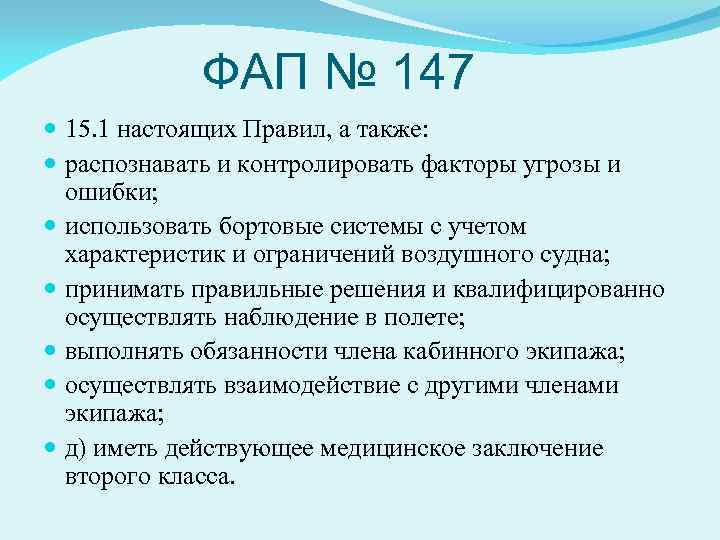 ФАП № 147

15.1 настоящих Правил, а также:

распознавать и контролировать факторы угрозы и ошибки;

использовать бортовые системы с учетом характеристик и ограничений воздушного судна;

принимать правильные решения и квалифицированно осуществлять наблюдение в полете;

выполнять обязанности члена кабинного экипажа;

осуществлять взаимодействие с другими членами экипажа;

д) иметь действующее медицинское заключение второго класса.